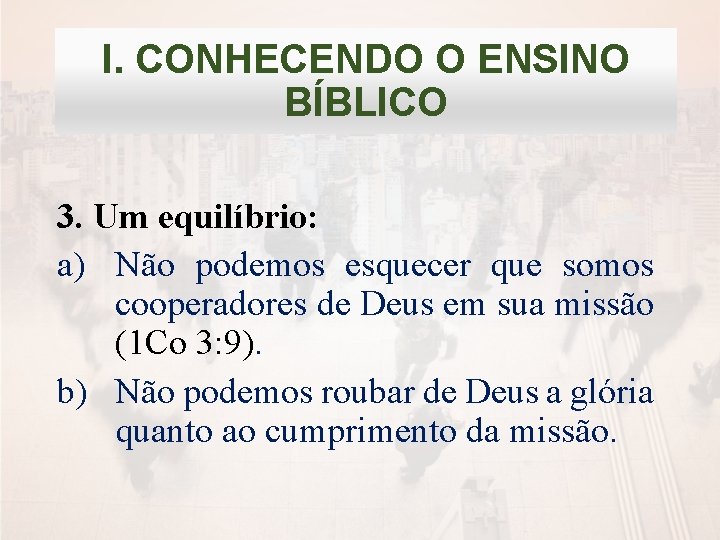 I. CONHECENDO O ENSINO BÍBLICO

3. Um equilíbrio:

a) Não podemos esquecer que somos cooperadores de Deus em sua missão (1Co 3:9).

b) Não podemos roubar de Deus a glória quanto ao cumprimento da missão.